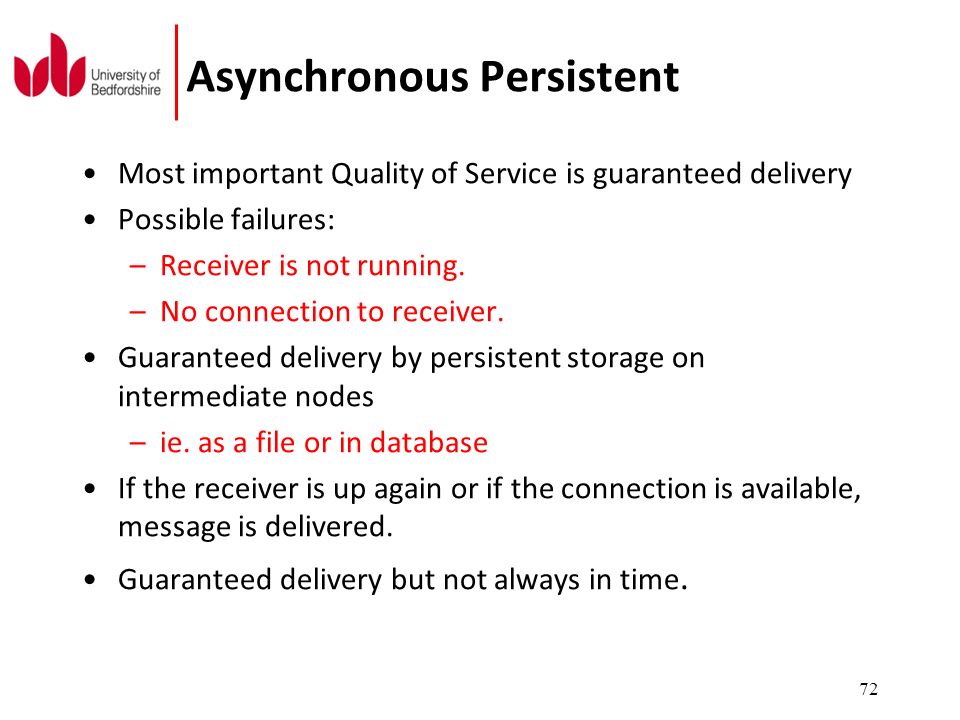 University of Bedfordshire

Asynchronous Persistent

• Most important Quality of Service is guaranteed delivery
• Possible failures:
– Receiver is not running.
– No connection to receiver.
• Guaranteed delivery by persistent storage on intermediate nodes
– ie. as a file or in database
• If the receiver is up again or if the connection is available, message is delivered.
• Guaranteed delivery but not always in time.

72